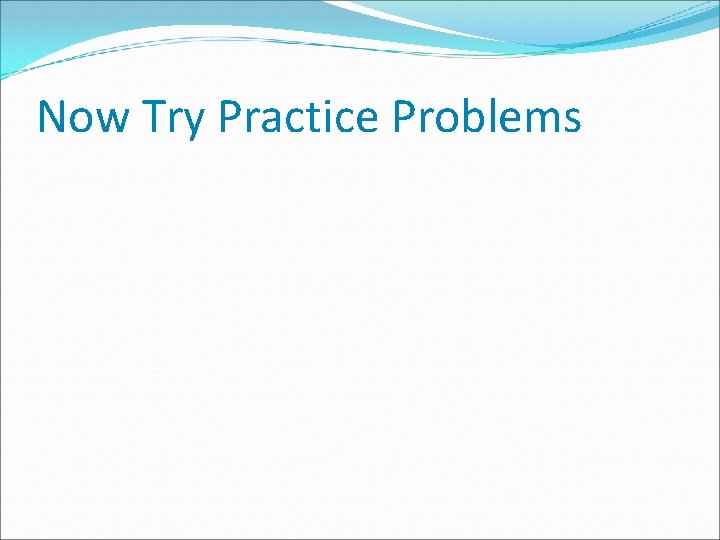 Now Try Practice Problems